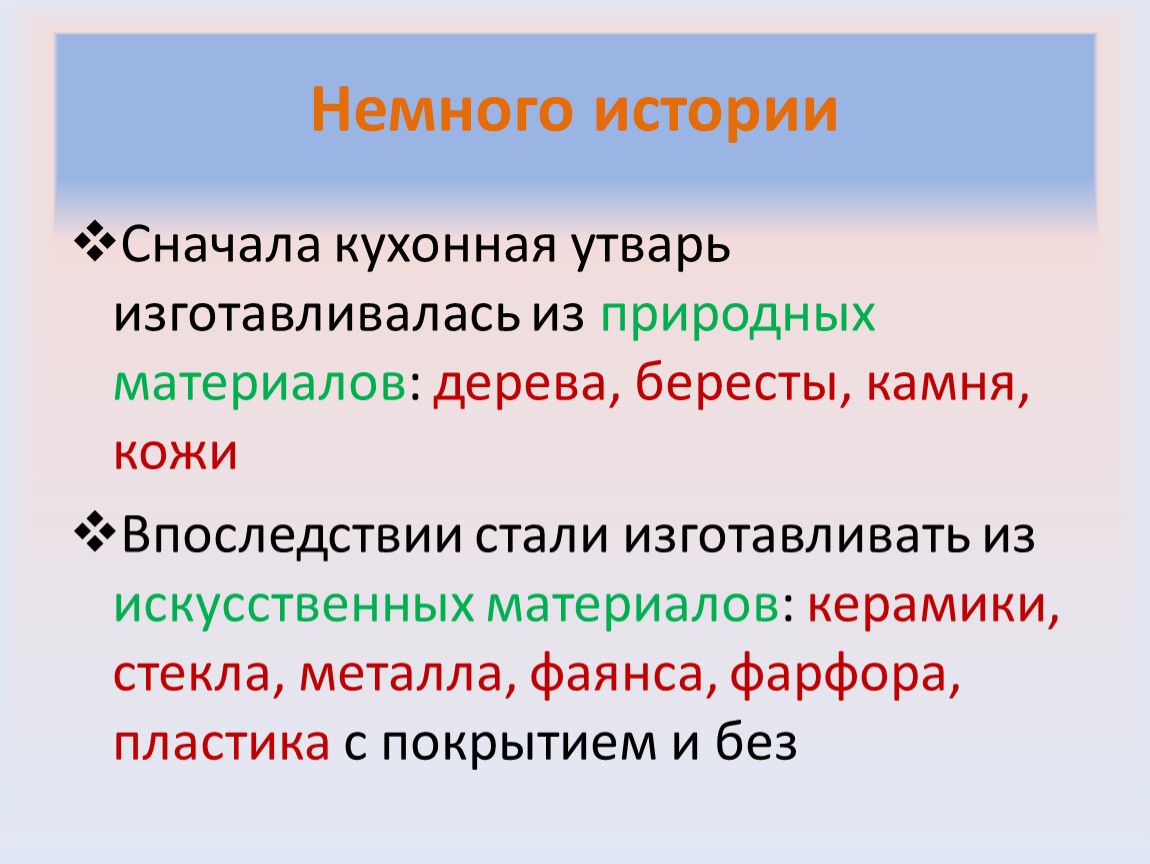 Немного истории

❖Сначала кухонная утварь изготавливалась из природных материалов: дерева, бересты, камня, кожи

❖Впоследствии стали изготавливать из искусственных материалов: керамики, стекла, металла, фаянса, фарфора, пластика с покрытием и без